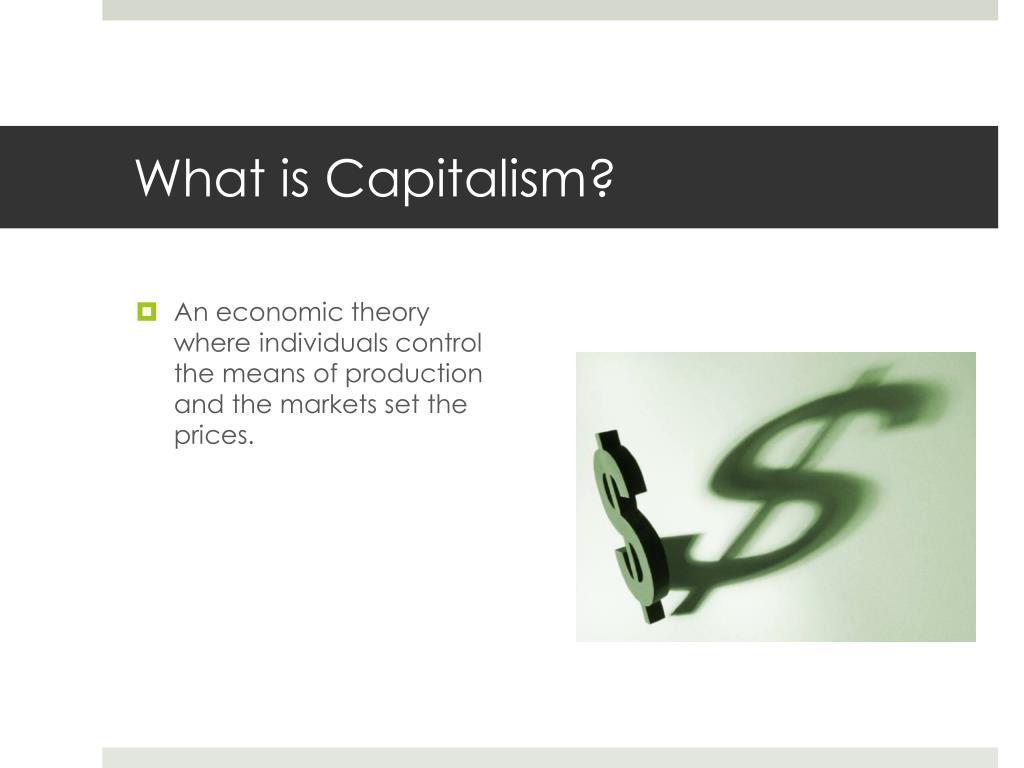 What is Capitalism?

An economic theory where individuals control the means of production and the markets set the prices.